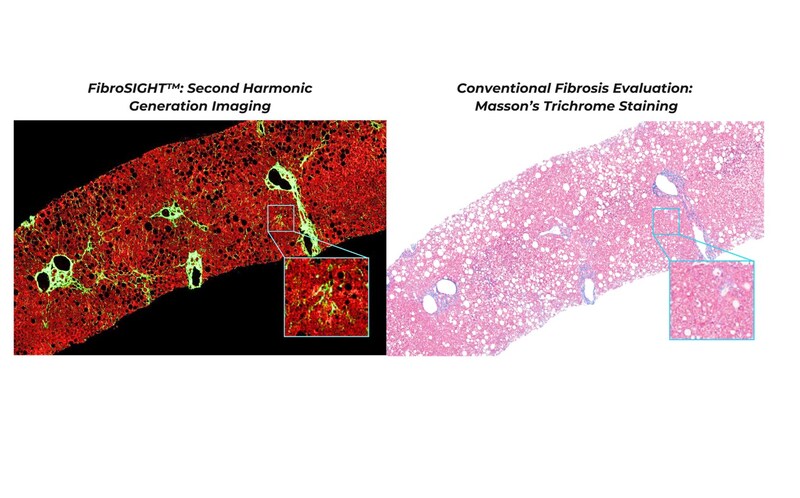 FibroSIGHT™: Second Harmonic Generation Imaging

Conventional Fibrosis Evaluation: Masson's Trichrome Staining